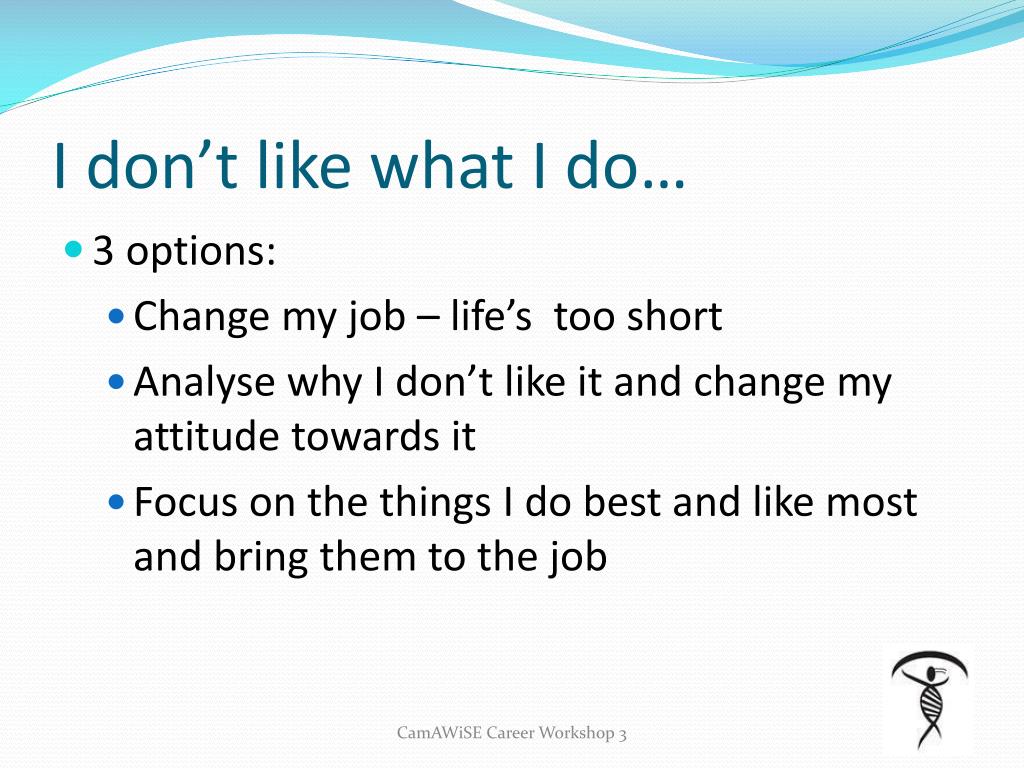 I don’t like what I do…

3 options:

Change my job – life’s  too short

Analyse why I don’t like it and change my attitude towards it

Focus on the things I do best and like most and bring them to the job

CamAWiSE Career Workshop 3